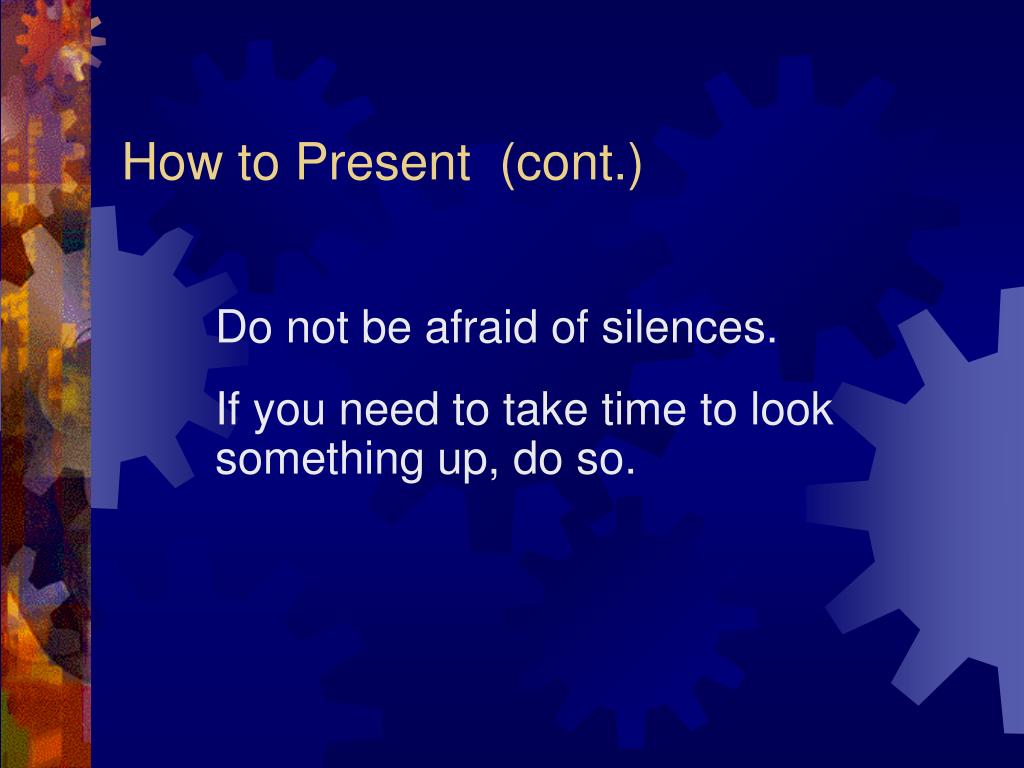 How to Present (cont.)

Do not be afraid of silences.

If you need to take time to look something up, do so.